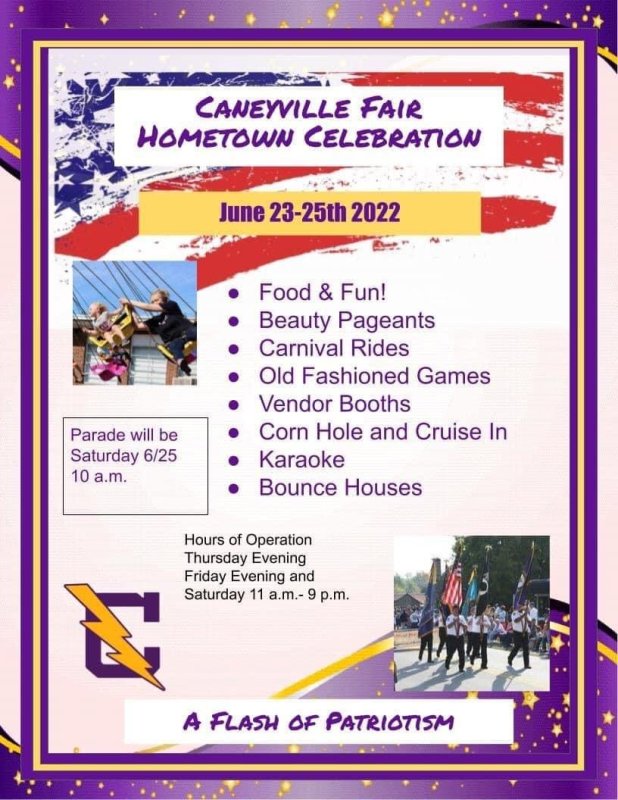 CANEYVILLE FAIR
HOMETOWN CELEBRATION

June 23-25th 2022

- Food & Fun!
- Beauty Pageants
- Carnival Rides
- Old Fashioned Games
- Vendor Booths
- Corn Hole and Cruise In
- Karaoke
- Bounce Houses

Parade will be Saturday 6/25 10 a.m.

Hours of Operation
Thursday Evening
Friday Evening and
Saturday 11 a.m.- 9 p.m.

C

A FLASH OF PATRIOTISM